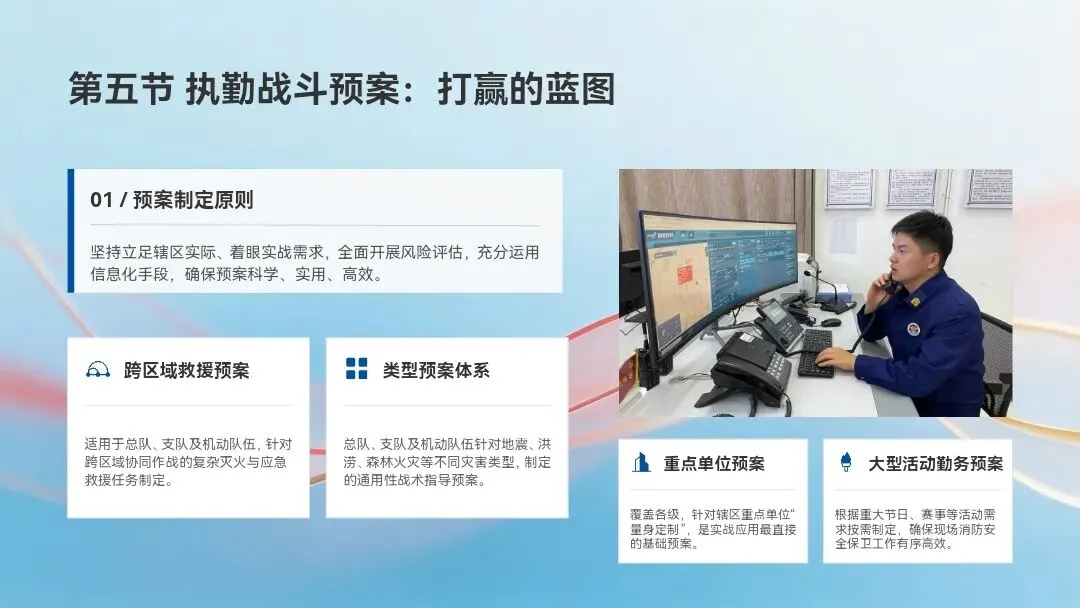 第五节 执勤战斗预案：打赢的蓝图

01 / 预案制定原则

坚持立足辖区实际、着眼实战需求，全面开展风险评估，充分运用信息化手段，确保预案科学、实用、高效。

跨区域救援预案

适用于总队、支队及机动队伍，针对跨区域协同作战的复杂灭火与应急救援任务制定。

类型预案体系

总队、支队及机动队伍针对地震、洪涝、森林火灾等不同灾害类型，制定的通用性战术指导预案。

重点单位预案

覆盖各级，针对辖区重点单位“量身定制”，是实战应用最直接的基础预案。

大型活动勤务预案

根据重大节日、赛事等活动需求按需制定，确保现场消防安全保卫工作有序高效。